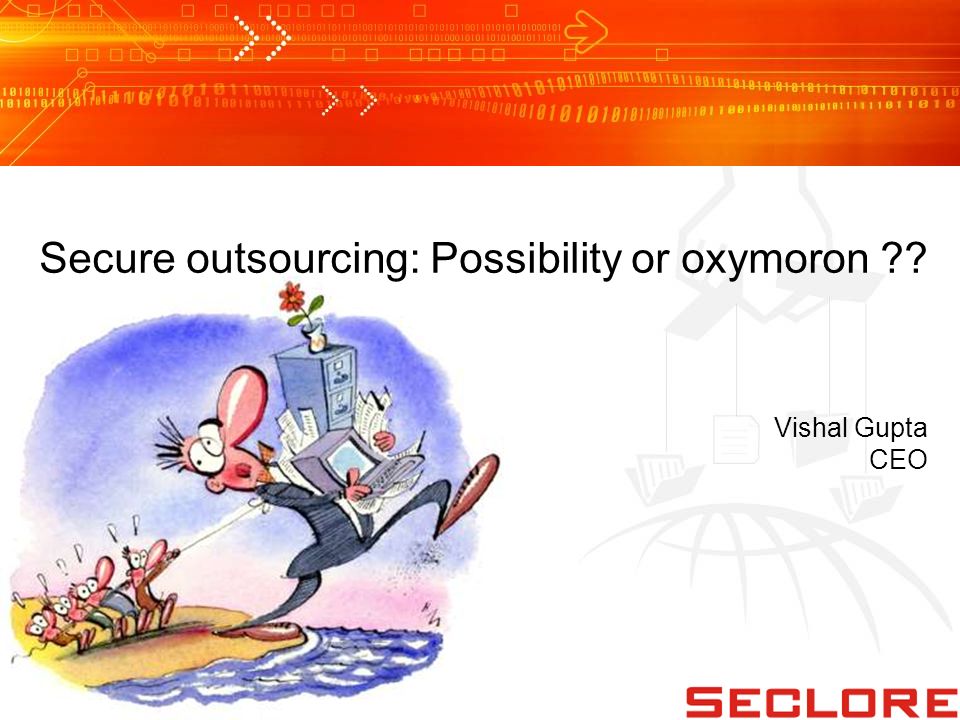 Secure outsourcing: Possibility or oxymoron ??

Vishal Gupta
CEO

SECLORE